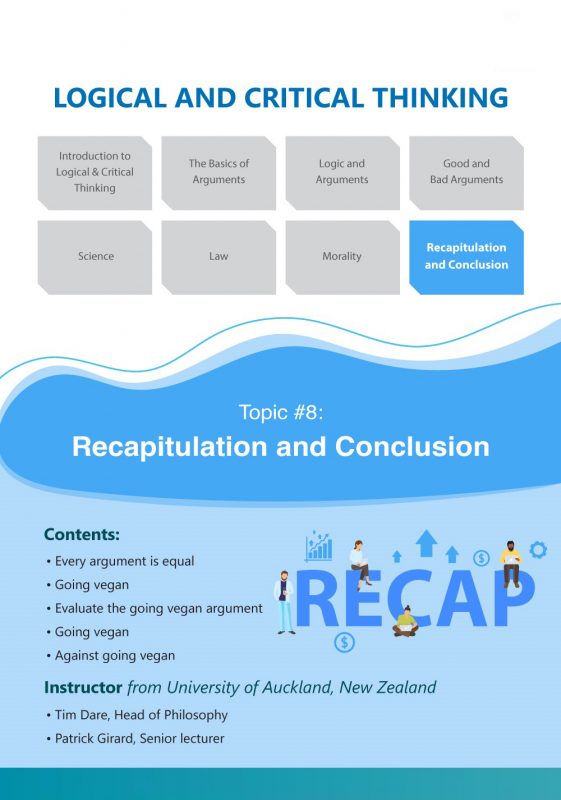 LOGICAL AND CRITICAL THINKING

Introduction to Logical & Critical Thinking

The Basics of Arguments

Logic and Arguments

Good and Bad Arguments

Science

Law

Morality

Recapitulation and Conclusion

Topic #8:
Recapitulation and Conclusion

Contents:
• Every argument is equal
• Going vegan
• Evaluate the going vegan argument
• Going vegan
• Against going vegan

RECAP

Instructor from University of Auckland, New Zealand
• Tim Dare, Head of Philosophy
• Patrick Girard, Senior lecturer